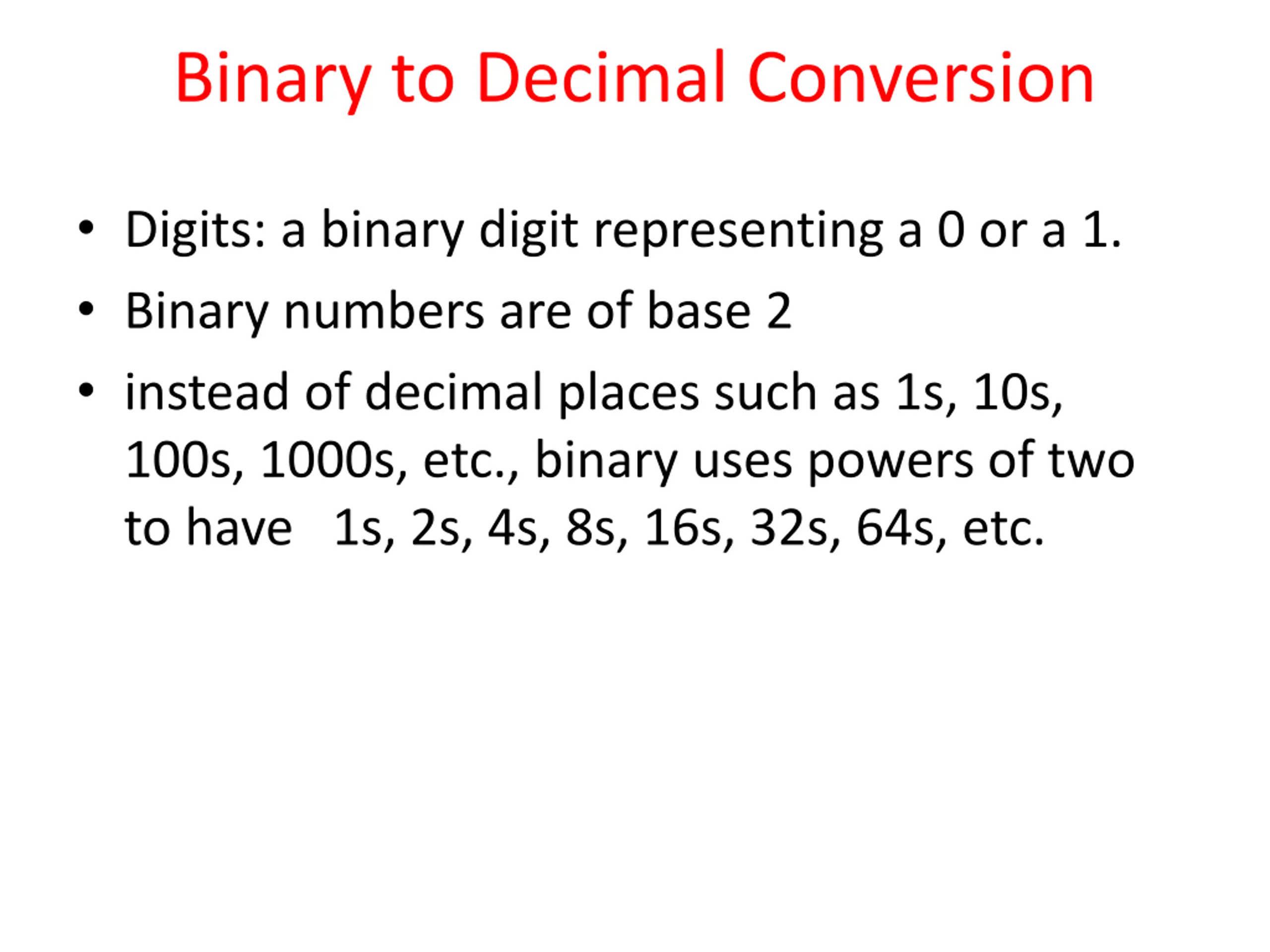 Binary to Decimal Conversion

• Digits: a binary digit representing a 0 or a 1.
• Binary numbers are of base 2
• instead of decimal places such as 1s, 10s, 100s, 1000s, etc., binary uses powers of two to have 1s, 2s, 4s, 8s, 16s, 32s, 64s, etc.